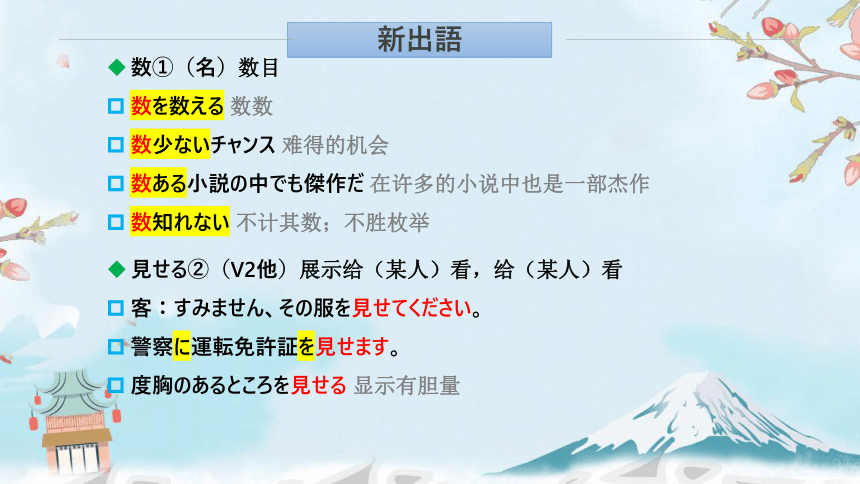 新出語

◆ 数①（名）数目

□ 数を数える 数数

□ 数少ないチャンス 难得的机会

□ 数ある小説の中でも傑作だ 在许多的小说中也是一部杰作

□ 数知れない 不计其数；不胜枚举

◆ 見せる②（V2他）展示给（某人）看，给（某人）看

□ 客：すみません、その服を見せてください。

□ 警察に運転免許証を見せます。

□ 度胸のあるところを見せる 显示有胆量